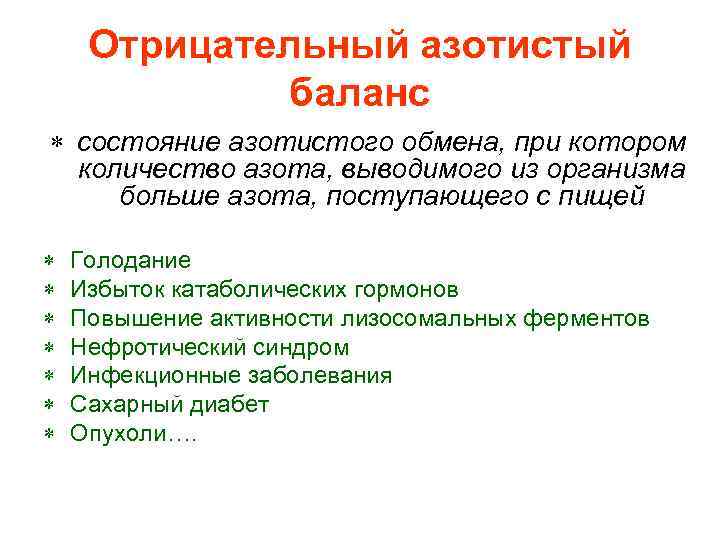 Отрицательный азотистый баланс

* состояние азотистого обмена, при котором количество азота, выводимого из организма больше азота, поступающего с пищей

* Голодание
* Избыток катаболических гормонов
* Повышение активности лизосомальных ферментов
* Нефротический синдром
* Инфекционные заболевания
* Сахарный диабет
* Опухоли….